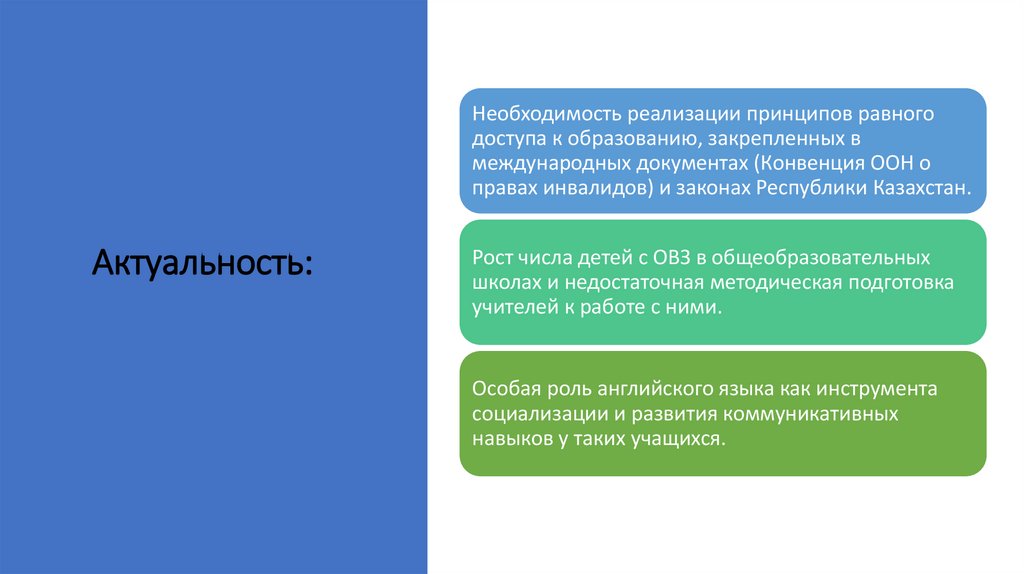 Актуальность:

Необходимость реализации принципов равного доступа к образованию, закрепленных в международных документах (Конвенция ООН о правах инвалидов) и законах Республики Казахстан.

Рост числа детей с ОВЗ в общеобразовательных школах и недостаточная методическая подготовка учителей к работе с ними.

Особая роль английского языка как инструмента социализации и развития коммуникативных навыков у таких учащихся.